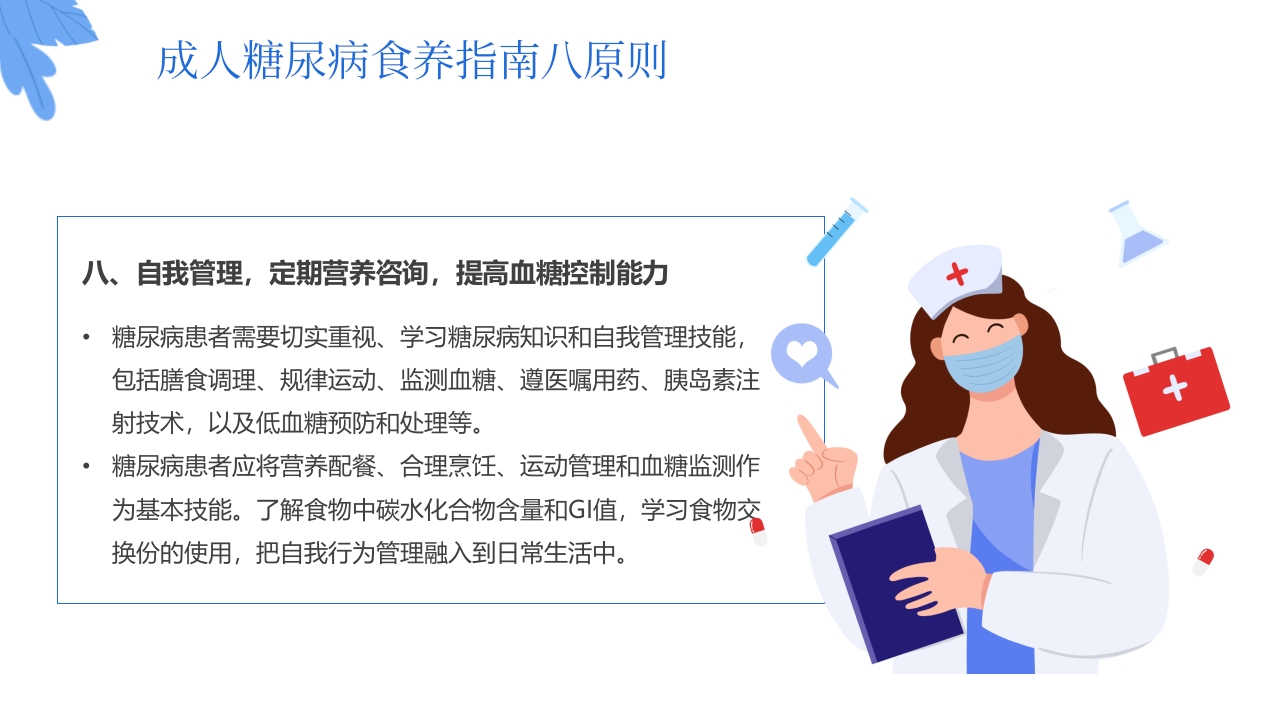 成人糖尿病食养指南八原则

八、自我管理，定期营养咨询，提高血糖控制能力

• 糖尿病患者需要切实重视、学习糖尿病知识和自我管理技能，包括膳食调理、规律运动、监测血糖、遵医嘱用药、胰岛素注射技术，以及低血糖预防和处理等。

• 糖尿病患者应将营养配餐、合理烹饪、运动管理和血糖监测作为基本技能。了解食物中碳水化合物含量和GI值，学习食物交换份的使用，把自我行为管理融入到日常生活中。